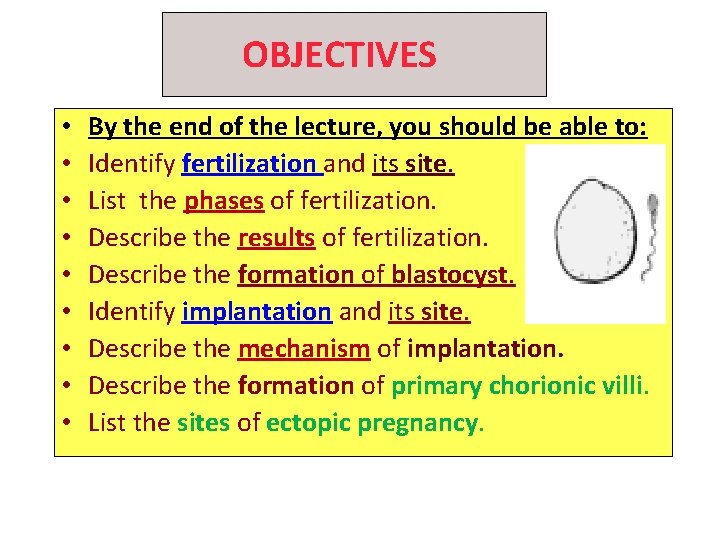 OBJECTIVES

• By the end of the lecture, you should be able to:
• Identify fertilization and its site.
• List the phases of fertilization.
• Describe the results of fertilization.
• Describe the formation of blastocyst.
• Identify implantation and its site.
• Describe the mechanism of implantation.
• Describe the formation of primary chorionic villi.
• List the sites of ectopic pregnancy.